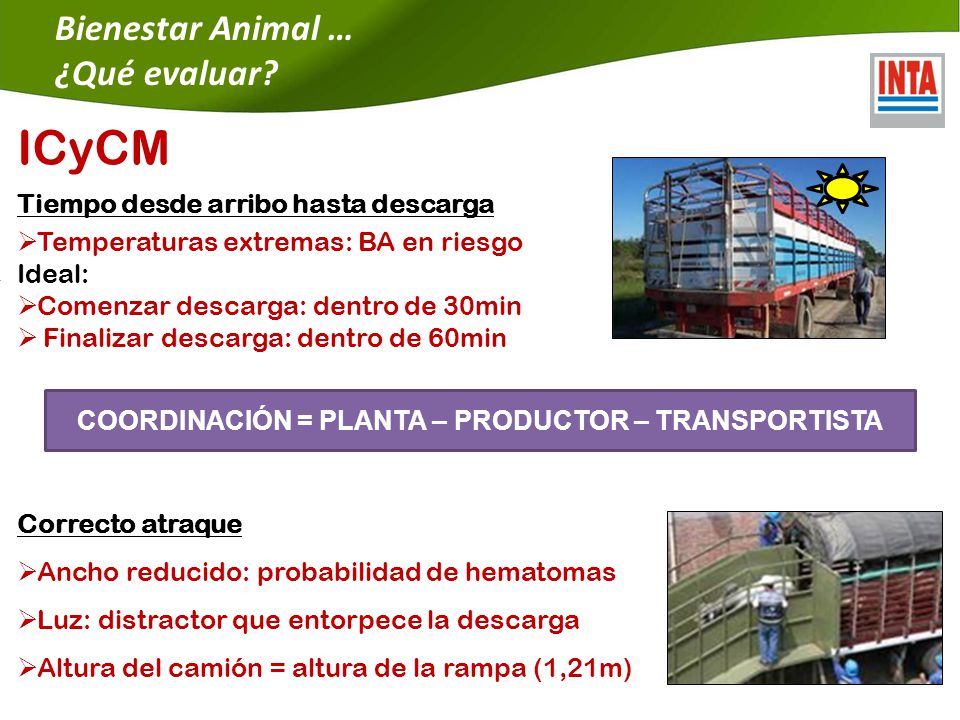 Bienestar Animal …
¿Qué evaluar?

INTA

ICyCM

Tiempo desde arribo hasta descarga

➢Temperaturas extremas: BA en riesgo
Ideal:
➢Comenzar descarga: dentro de 30min
➢ Finalizar descarga: dentro de 60min

COORDINACIÓN = PLANTA – PRODUCTOR – TRANSPORTISTA

Correcto atraque

➢Ancho reducido: probabilidad de hematomas

➢Luz: distractor que entorpece la descarga

➢Altura del camión = altura de la rampa (1,21m)